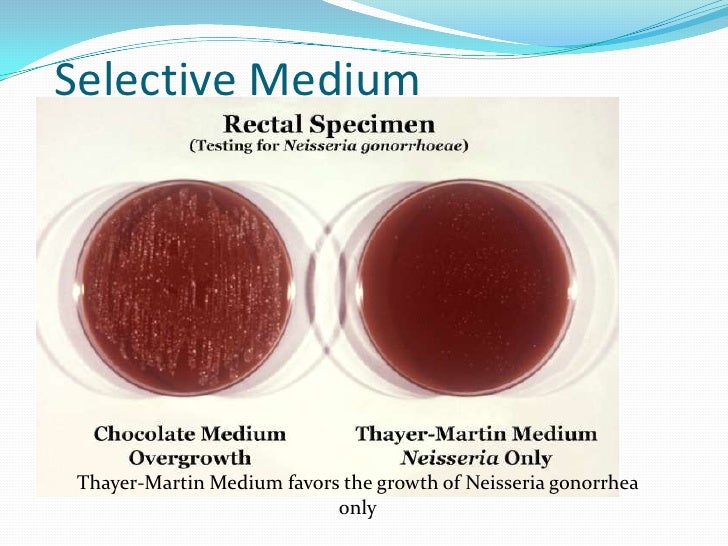 Selective Medium

Rectal Specimen
(Testing for Neisseria gonorrhoeae)

Chocolate Medium
Overgrowth

Thayer-Martin Medium
Neisseria Only

Thayer-Martin Medium favors the growth of Neisseria gonorrhea only